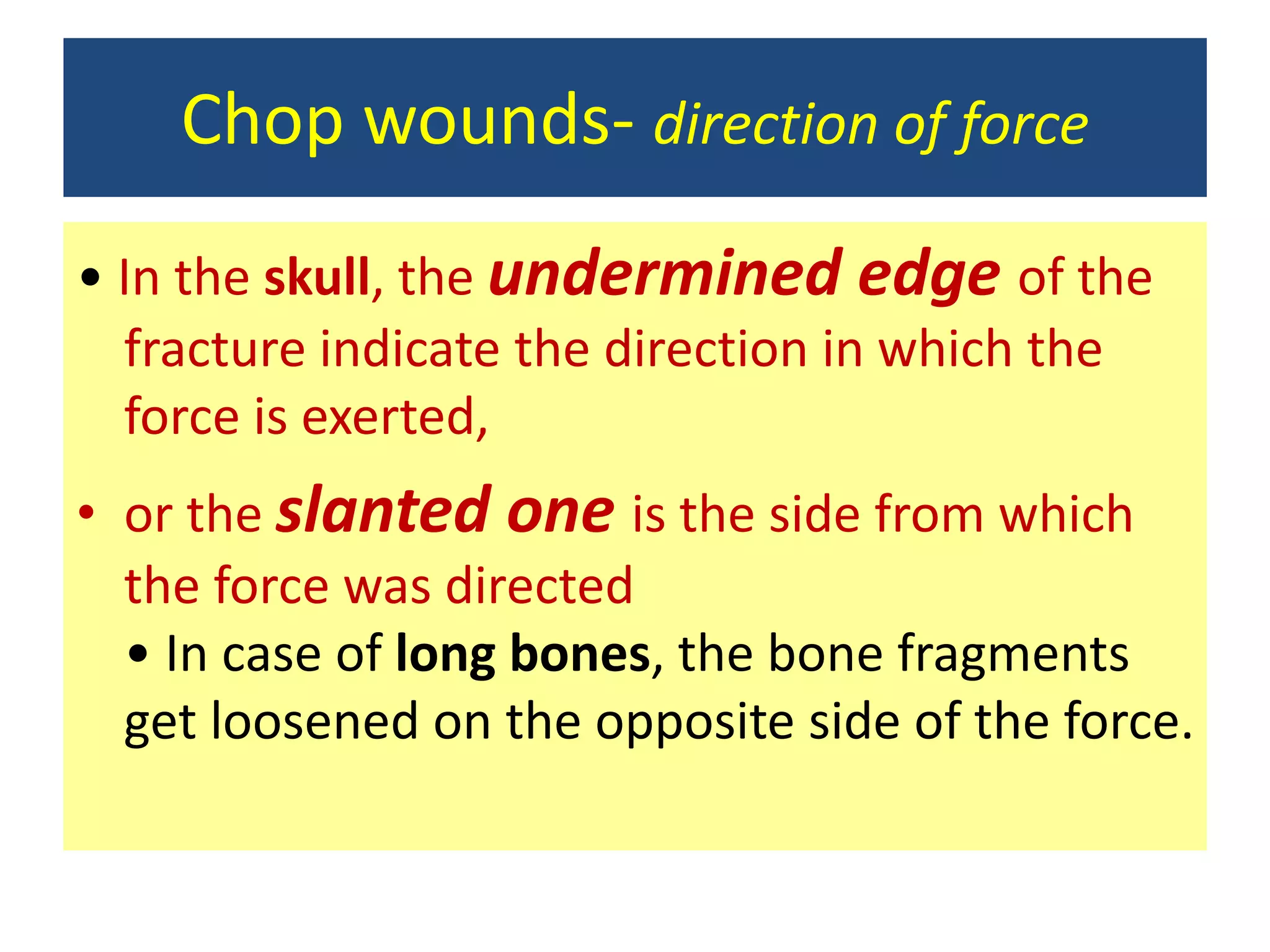 Chop wounds- direction of force

• In the skull, the undermined edge of the fracture indicate the direction in which the force is exerted,

• or the slanted one is the side from which the force was directed

• In case of long bones, the bone fragments get loosened on the opposite side of the force.